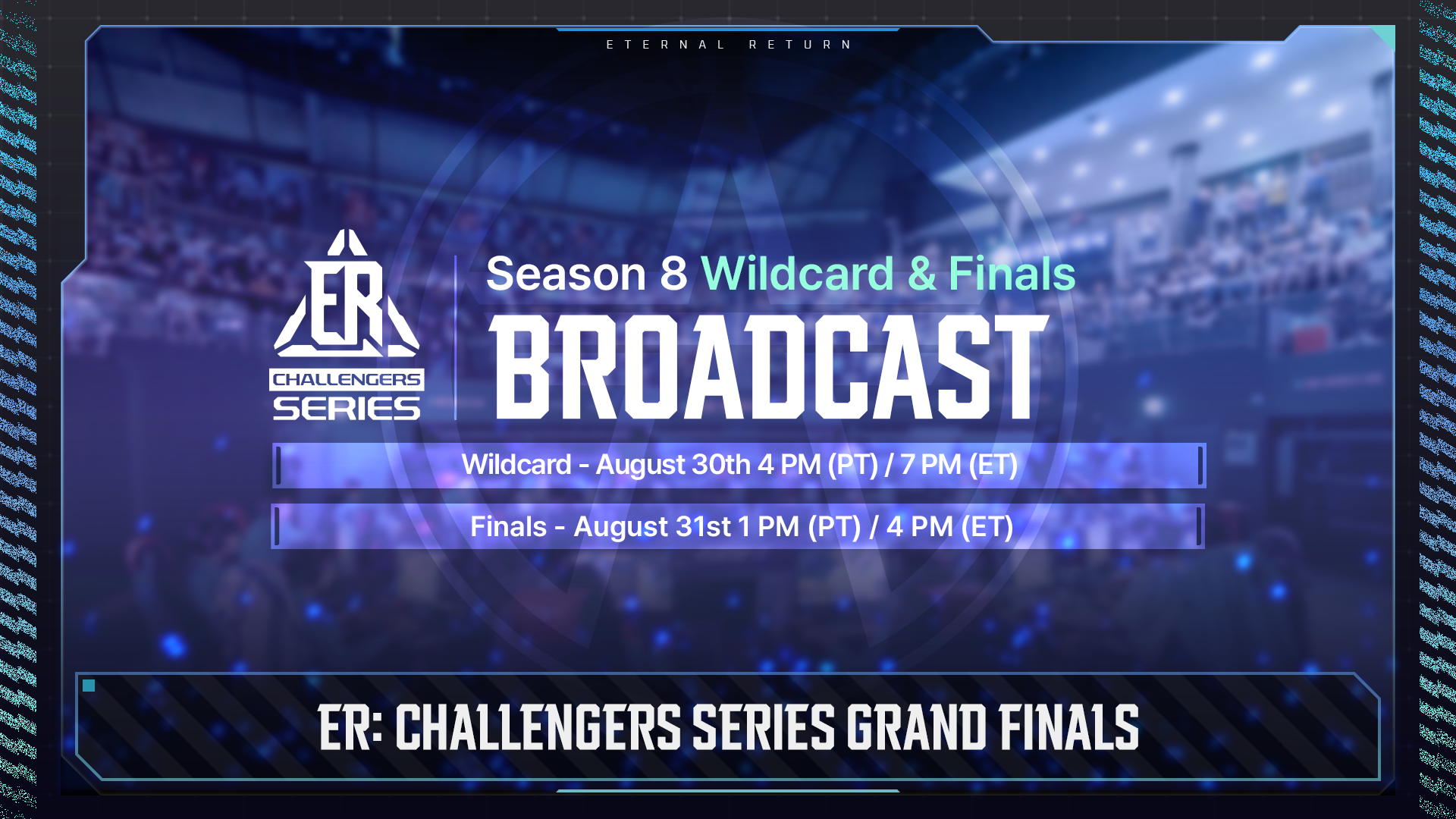 ETERNAL RETURN

ER
CHALLENGERS
SERIES

Season 8 Wildcard & Finals
BROADCAST

Wildcard - August 30th 4 PM (PT) / 7 PM (ET)

Finals - August 31st 1 PM (PT) / 4 PM (ET)

ER: CHALLENGERS SERIES GRAND FINALS